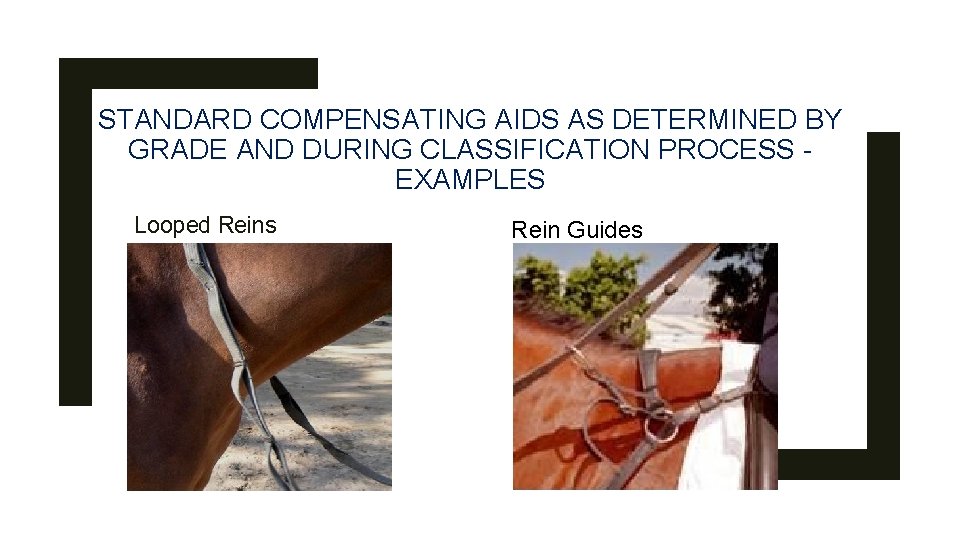 STANDARD COMPENSATING AIDS AS DETERMINED BY GRADE AND DURING CLASSIFICATION PROCESS - EXAMPLES

Looped Reins

Rein Guides